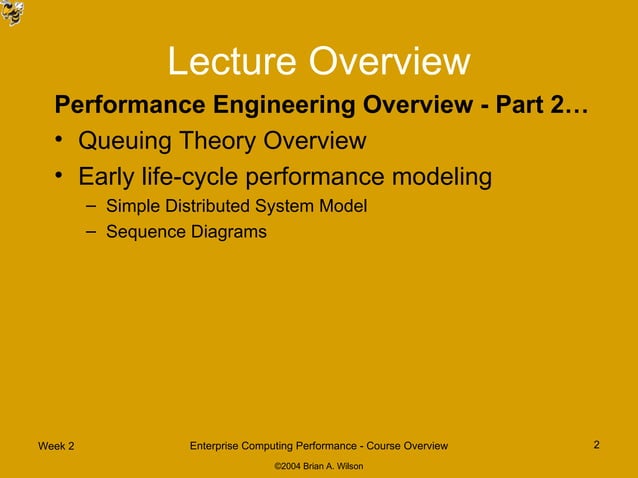 Lecture Overview

Performance Engineering Overview - Part 2…

• Queuing Theory Overview
• Early life-cycle performance modeling
  – Simple Distributed System Model
  – Sequence Diagrams

Week 2

Enterprise Computing Performance - Course Overview

2

©2004 Brian A. Wilson